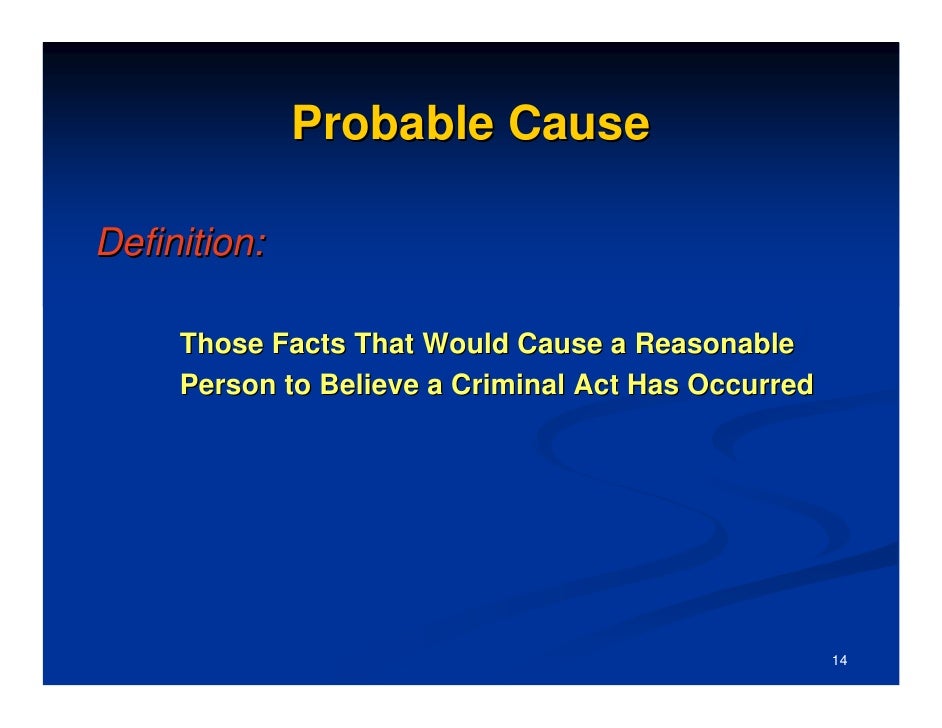 Probable Cause

Definition:

Those Facts That Would Cause a Reasonable Person to Believe a Criminal Act Has Occurred

14